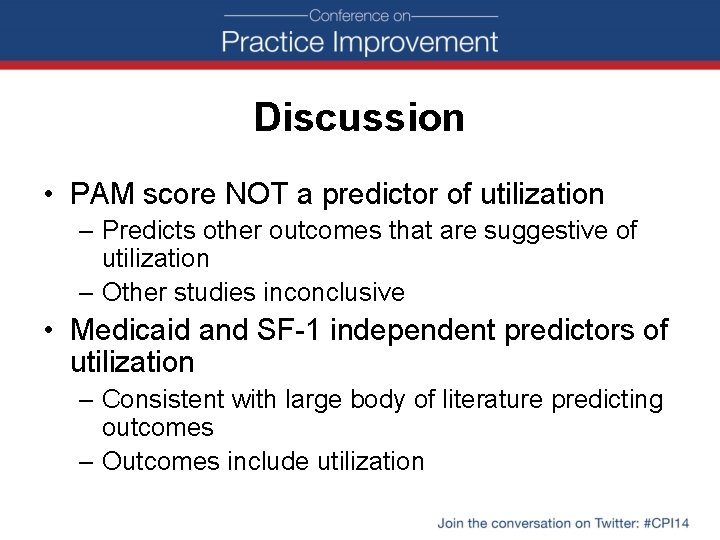 Conference on
Practice Improvement

Discussion

• PAM score NOT a predictor of utilization
– Predicts other outcomes that are suggestive of utilization
– Other studies inconclusive
• Medicaid and SF-1 independent predictors of utilization
– Consistent with large body of literature predicting outcomes
– Outcomes include utilization

Join the conversation on Twitter: #CPI14